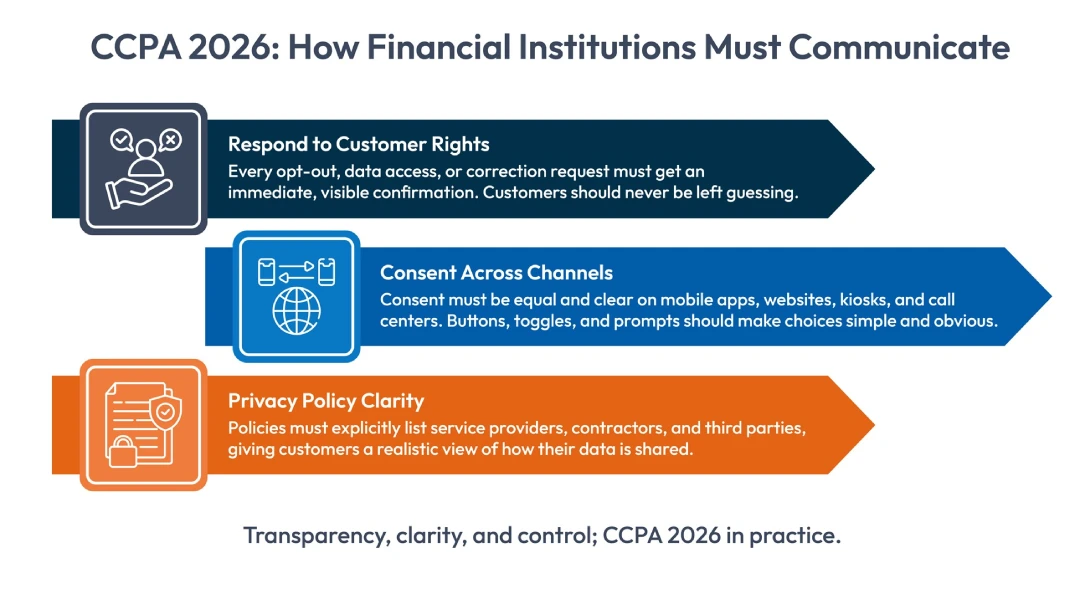 CCPA 2026: How Financial Institutions Must Communicate

Respond to Customer Rights

Every opt-out, data access, or correction request must get an immediate, visible confirmation. Customers should never be left guessing.

Consent Across Channels

Consent must be equal and clear on mobile apps, websites, kiosks, and call centers. Buttons, toggles, and prompts should make choices simple and obvious.

Privacy Policy Clarity

Policies must explicitly list service providers, contractors, and third parties, giving customers a realistic view of how their data is shared.

Transparency, clarity, and control; CCPA 2026 in practice.